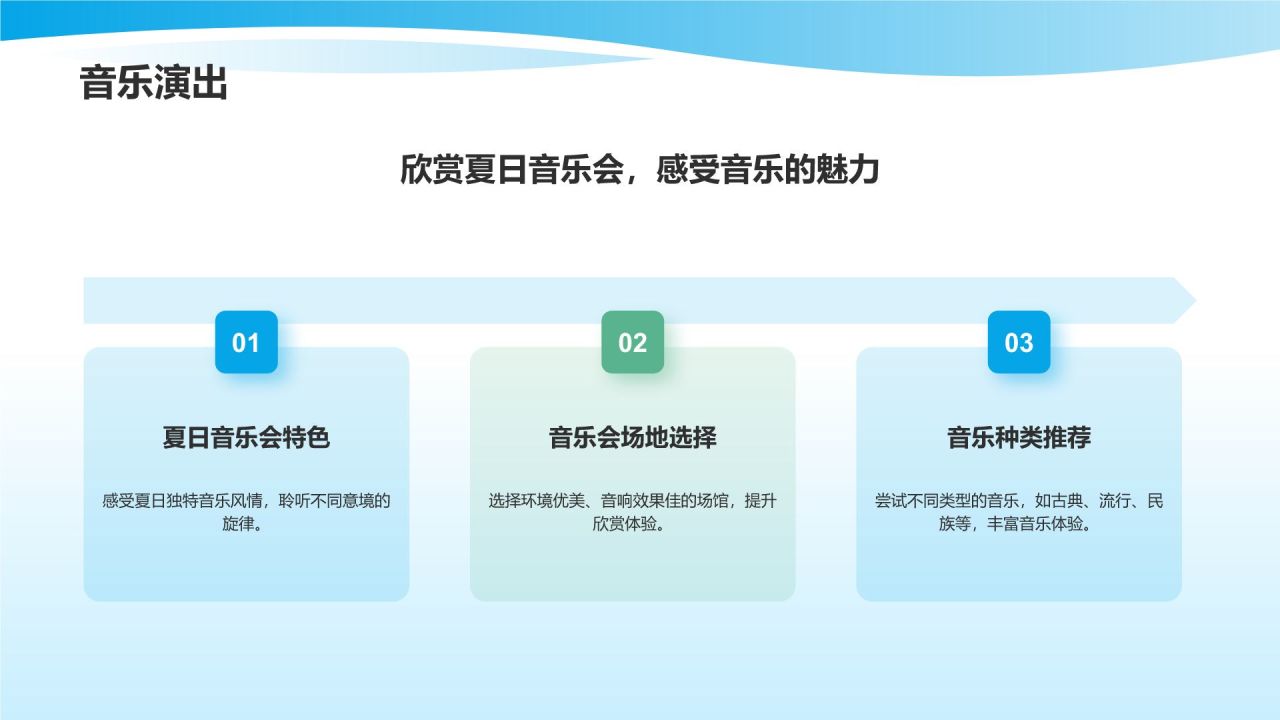 音乐演出

欣赏夏日音乐会，感受音乐的魅力

01

夏日音乐会特色

感受夏日独特音乐风情，聆听不同意境的旋律。

02

音乐会场地选择

选择环境优美、音响效果佳的场馆，提升欣赏体验。

03

音乐种类推荐

尝试不同类型的音乐，如古典、流行、民族等，丰富音乐体验。